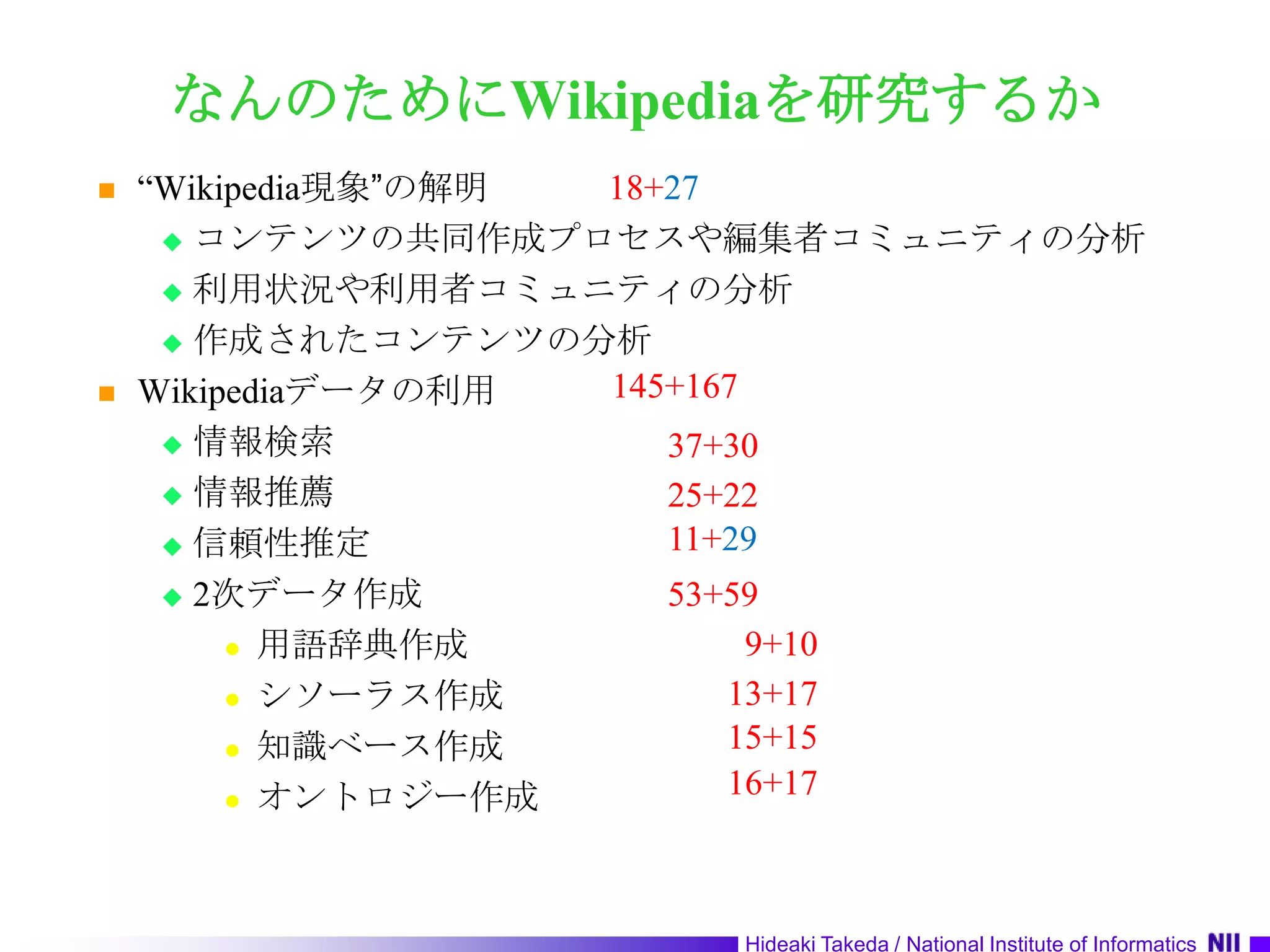 なんのためにWikipediaを研究するか

“Wikipedia現象”の解明　18+27

コンテンツの共同作成プロセスや編集者コミュニティの分析

利用状況や利用者コミュニティの分析

作成されたコンテンツの分析

Wikipediaデータの利用　145+167

情報検索　37+30

情報推薦　25+22

信頼性推定　11+29

2次データ作成　53+59

用語辞典作成　9+10

シソーラス作成　13+17

知識ベース作成　15+15

オントロジー作成　16+17

Hideaki Takeda / National Institute of Informatics NII